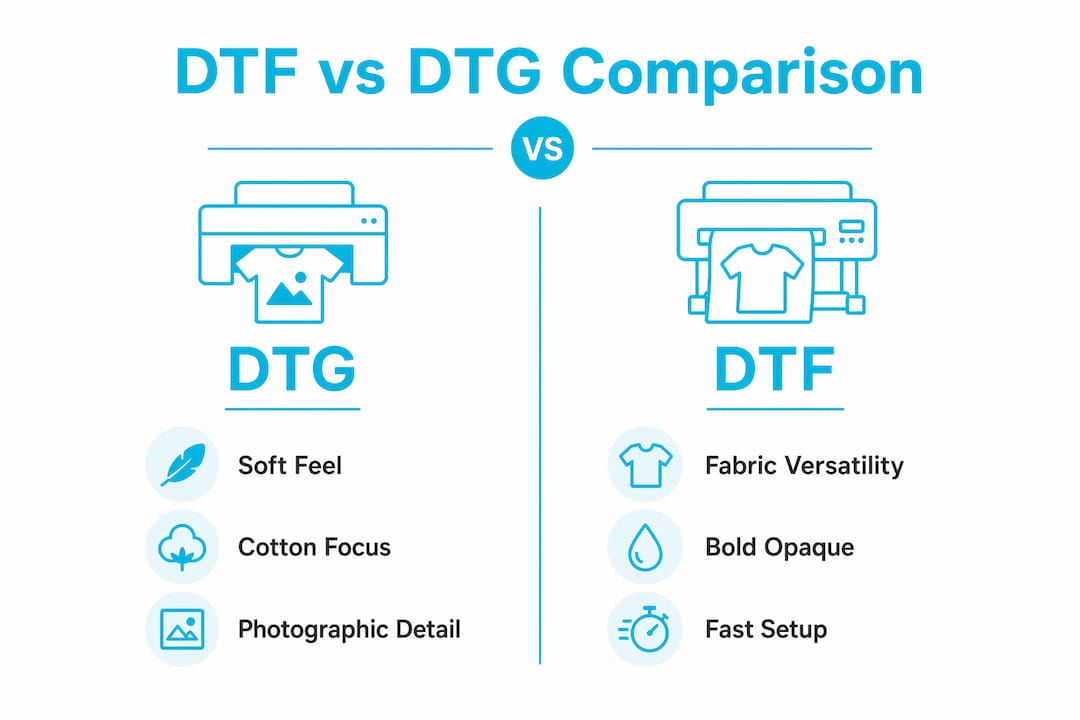 DTF vs DTG Comparison

VS

DTG

Soft Feel

Cotton Focus

Photographic Detail

DTF

Fabric Versatility

Bold Opaque

Fast Setup